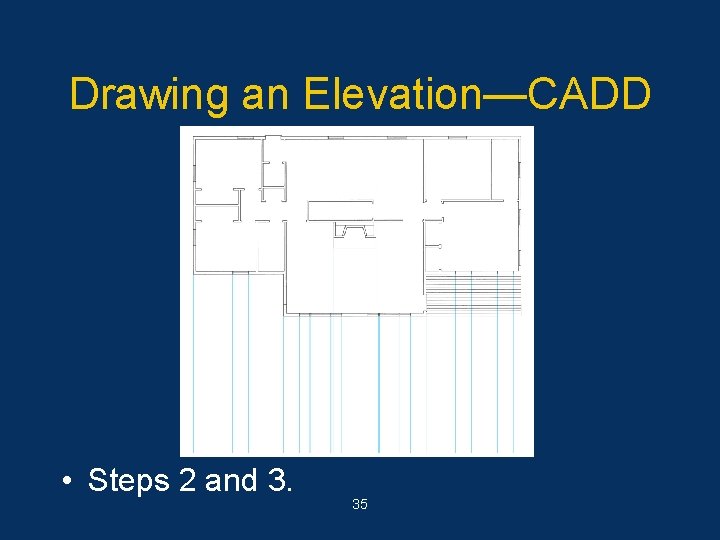 Drawing an Elevation—CADD

• Steps 2 and 3.

35